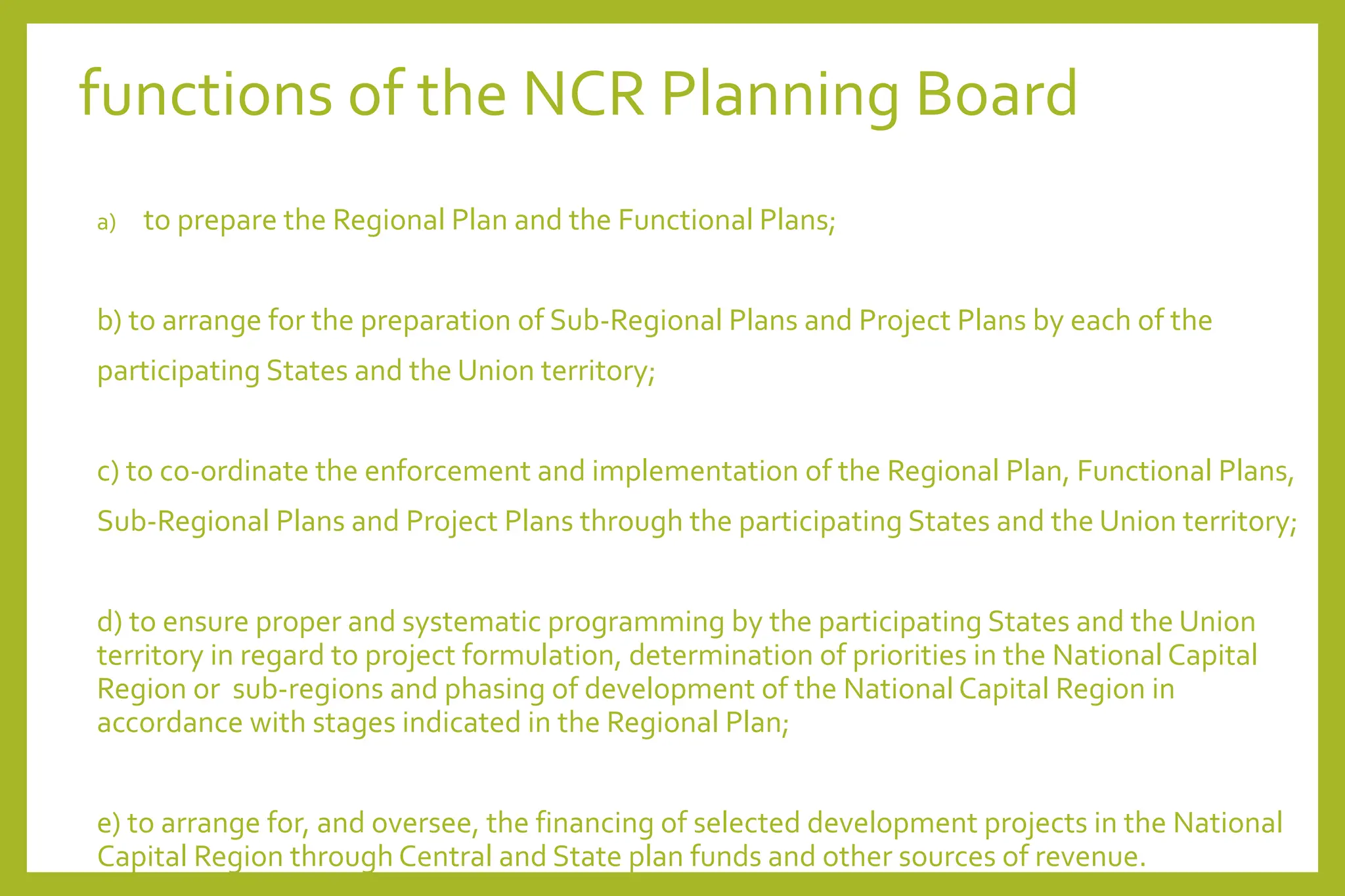 functions of the NCR Planning Board

a) to prepare the Regional Plan and the Functional Plans;

b) to arrange for the preparation of Sub-Regional Plans and Project Plans by each of the participating States and the Union territory;

c) to co-ordinate the enforcement and implementation of the Regional Plan, Functional Plans, Sub-Regional Plans and Project Plans through the participating States and the Union territory;

d) to ensure proper and systematic programming by the participating States and the Union territory in regard to project formulation, determination of priorities in the National Capital Region or sub-regions and phasing of development of the National Capital Region in accordance with stages indicated in the Regional Plan;

e) to arrange for, and oversee, the financing of selected development projects in the National Capital Region through Central and State plan funds and other sources of revenue.